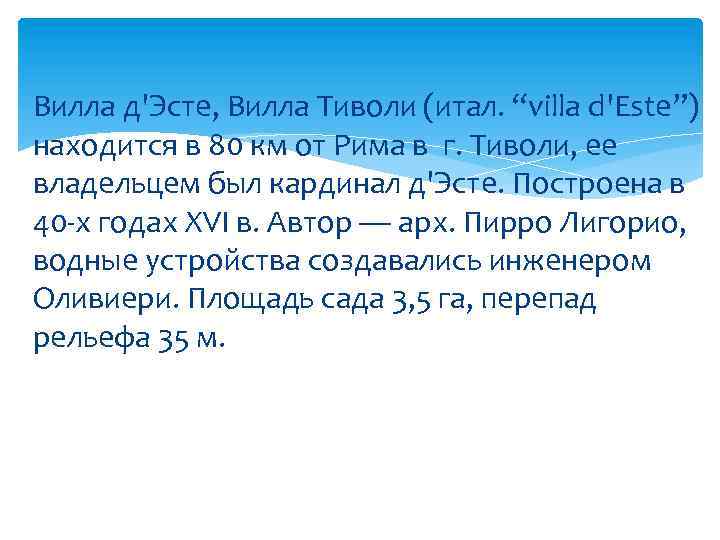 Вилла д'Эсте, Вилла Тиволи (итал. “villa d'Este”) находится в 80 км от Рима в г. Тиволи, ее владельцем был кардинал д'Эсте. Построена в 40-х годах XVI в. Автор — арх. Пирро Лигорио, водные устройства создавались инженером Оливиери. Площадь сада 3,5 га, перепад рельефа 35 м.